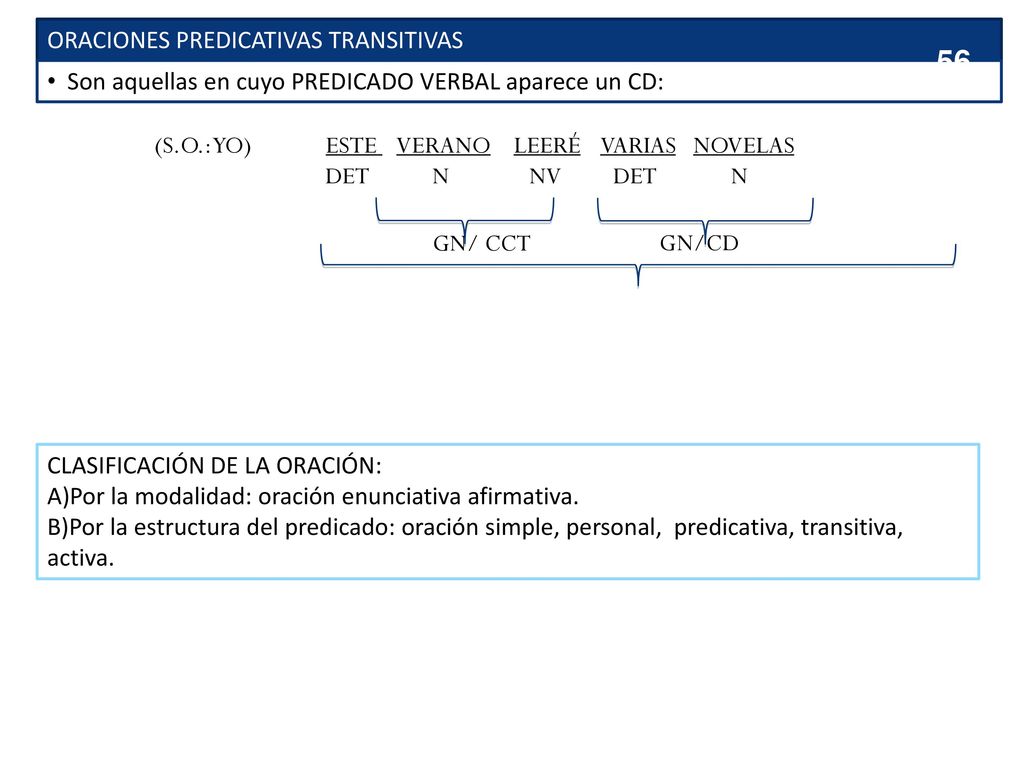 ORACIONES PREDICATIVAS TRANSITIVAS

56

• Son aquellas en cuyo PREDICADO VERBAL aparece un CD:

(S.O.: YO) ESTE VERANO LEERÉ VARIAS NOVELAS
DET N NV DET N

GN/ CCT GN/ CD

CLASIFICACIÓN DE LA ORACIÓN:
A)Por la modalidad: oración enunciativa afirmativa.
B)Por la estructura del predicado: oración simple, personal, predicativa, transitiva, activa.